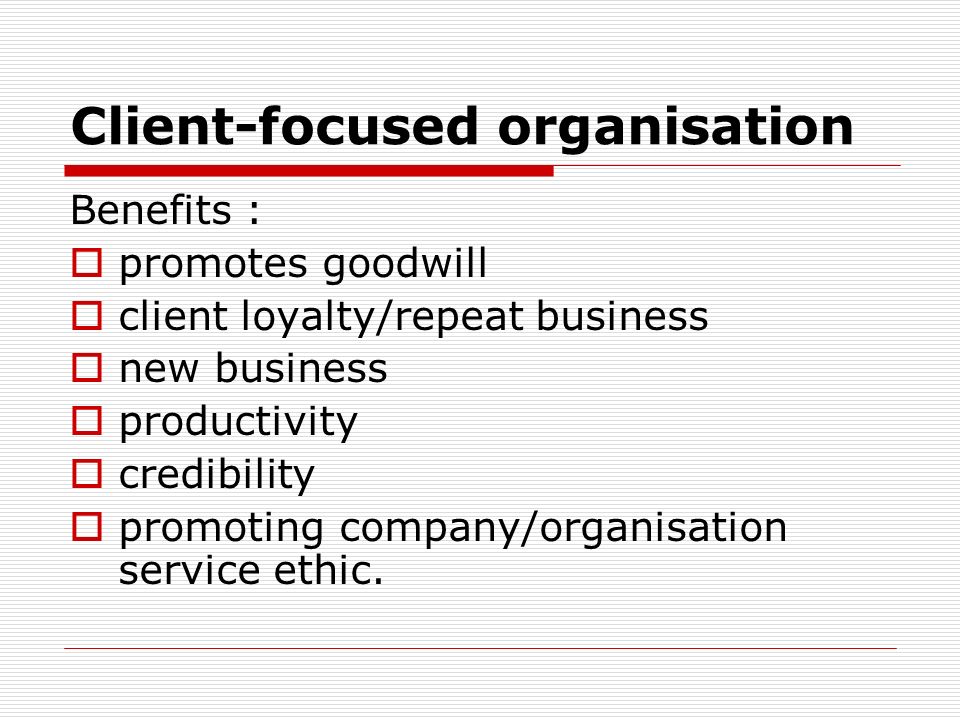 Client-focused organisation

Benefits :

- promotes goodwill
- client loyalty/repeat business
- new business
- productivity
- credibility
- promoting company/organisation service ethic.